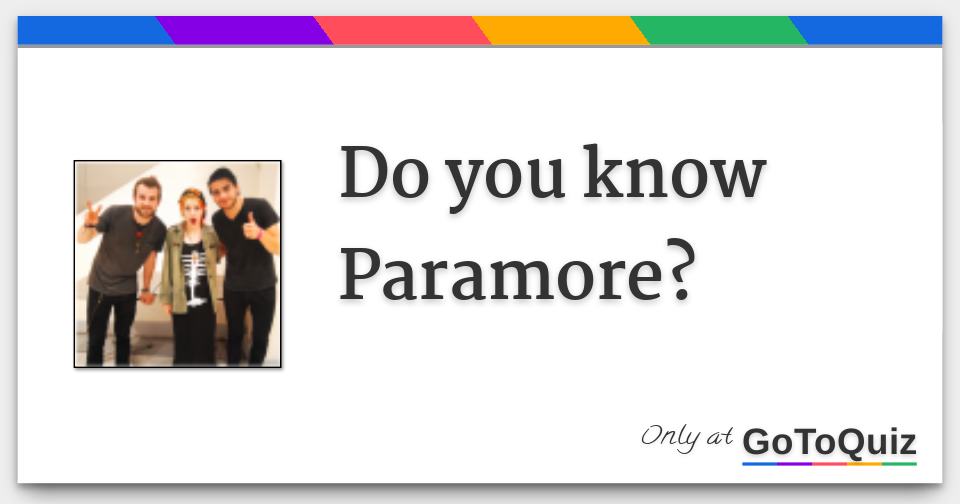 Do you know Paramore?

Only at GoToQuiz